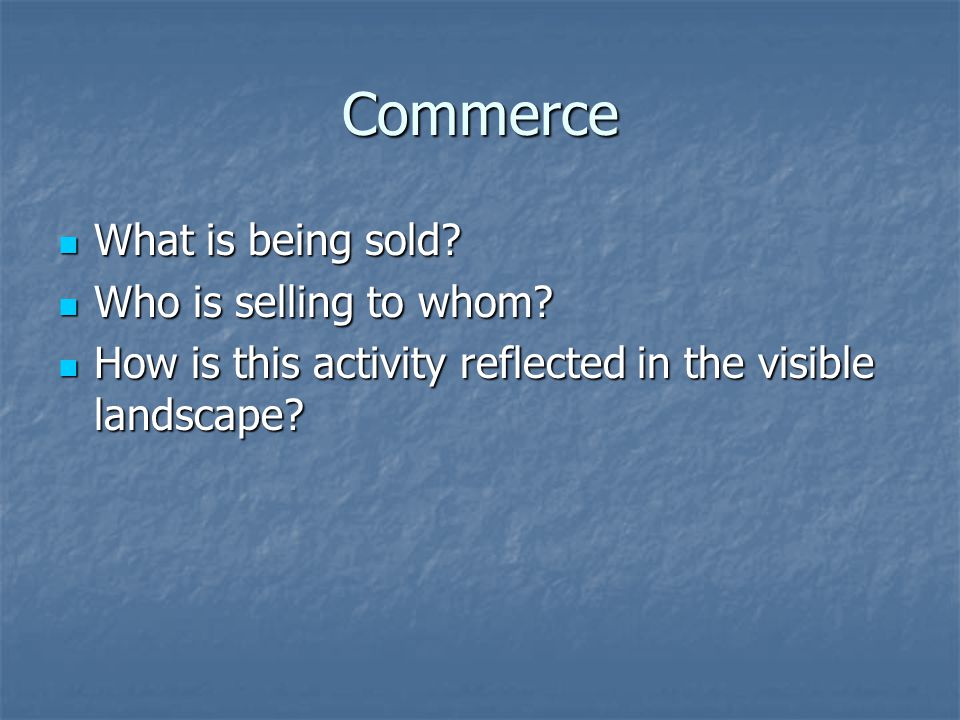 Commerce

- What is being sold?
- Who is selling to whom?
- How is this activity reflected in the visible landscape?